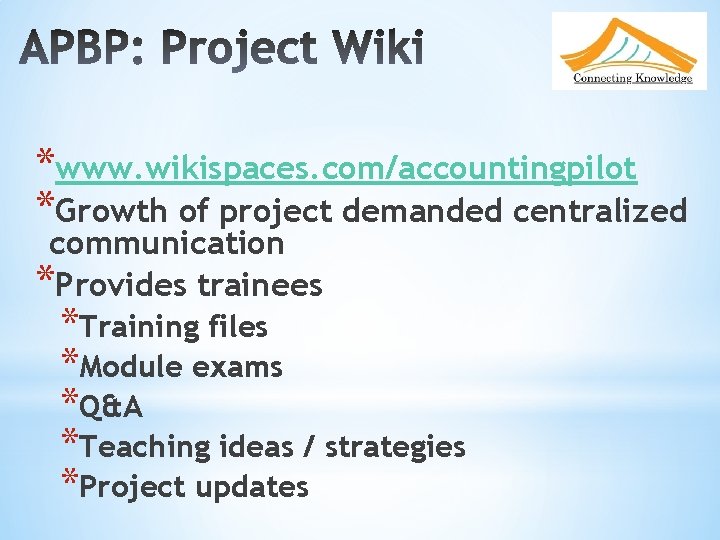 APBP: Project Wiki

Connecting Knowledge

*www.wikispaces.com/accountingpilot
*Growth of project demanded centralized communication
*Provides trainees
*Training files
*Module exams
*Q&A
*Teaching ideas / strategies
*Project updates